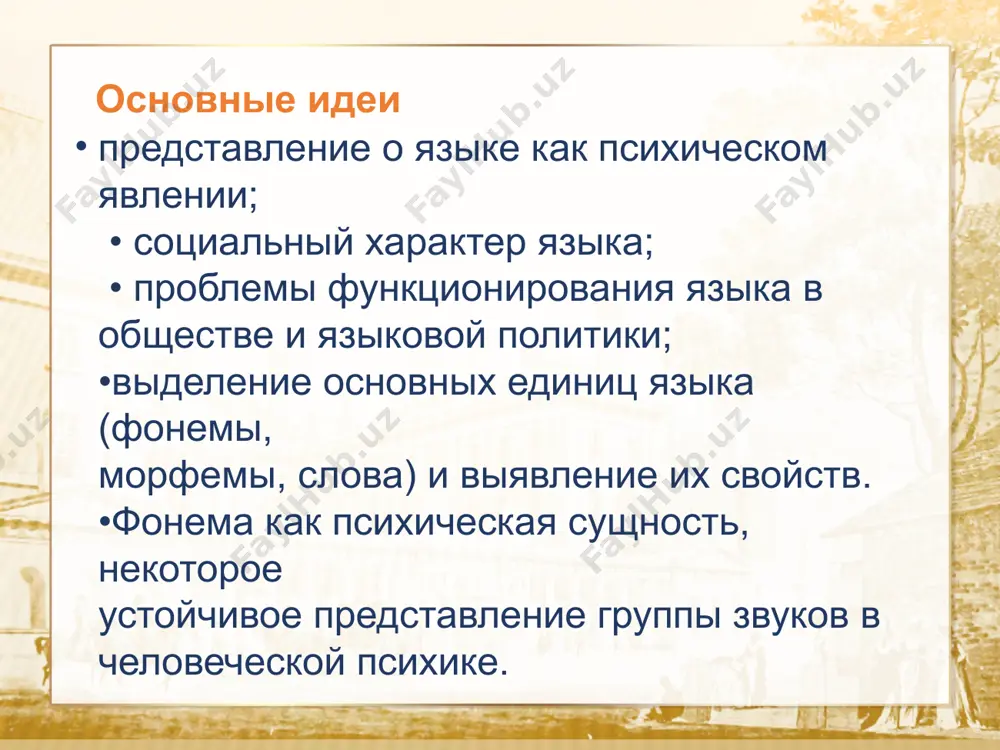 Основные идеи

• представление о языке как психическом явлении;

• социальный характер языка;

• проблемы функционирования языка в обществе и языковой политики;

•выделение основных единиц языка (фонемы,
морфемы, слова) и выявление их свойств.

•Фонема как психическая сущность, некоторое
устойчивое представление группы звуков в человеческой психике.

FaylHub.uz